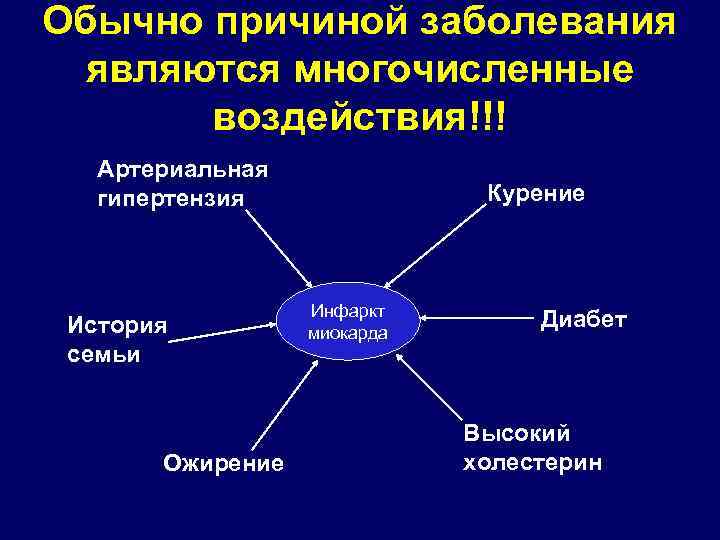 Обычно причиной заболевания являются многочисленные воздействия!!!

Артериальная гипертензия

Курение

История семьи

Инфаркт миокарда

Диабет

Ожирение

Высокий холестерин